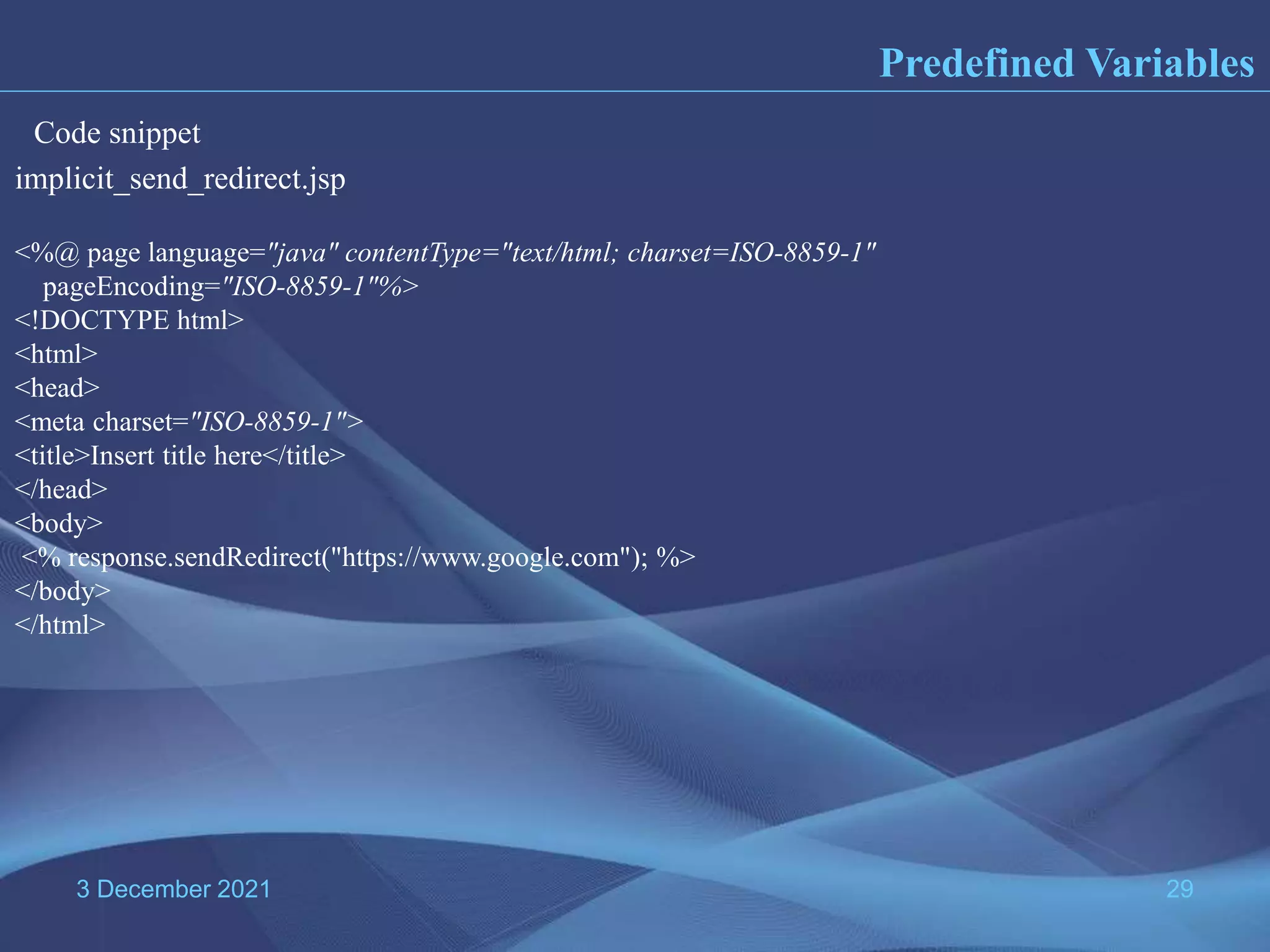 Predefined Variables

Code snippet

implicit_send_redirect.jsp

<%@ page language="java" contentType="text/html; charset=ISO-8859-1"
pageEncoding="ISO-8859-1"%>
<!DOCTYPE html>
<html>
<head>
<meta charset="ISO-8859-1">
<title>Insert title here</title>
</head>
<body>
<% response.sendRedirect("https://www.google.com"); %>
</body>
</html>

3 December 2021

29